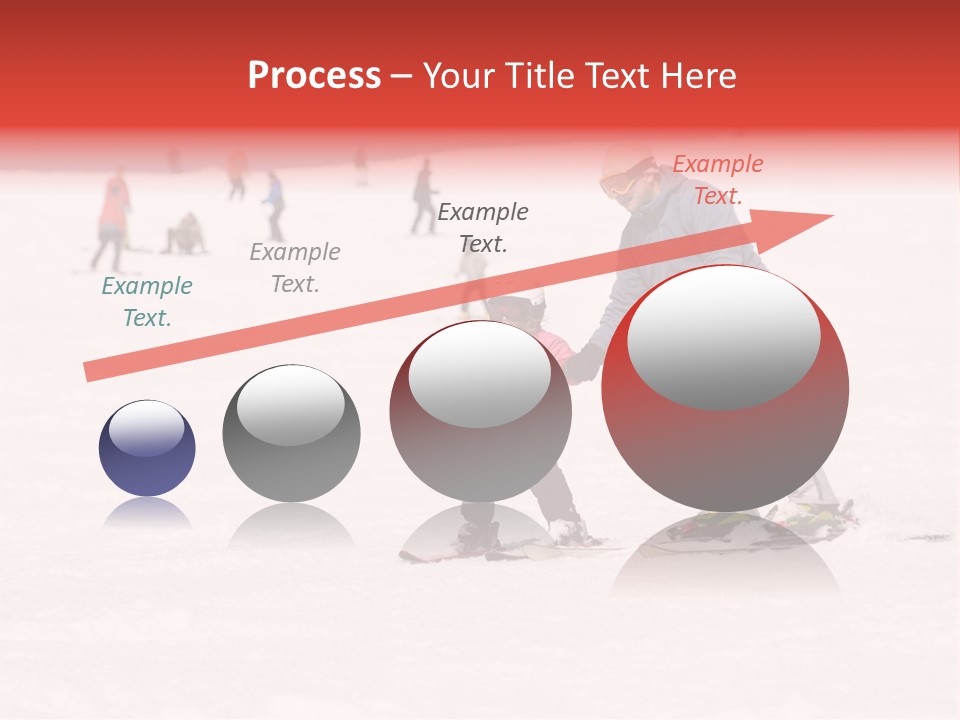 Process – Your Title Text Here

Example Text.

Example Text.

Example Text.

Example Text.